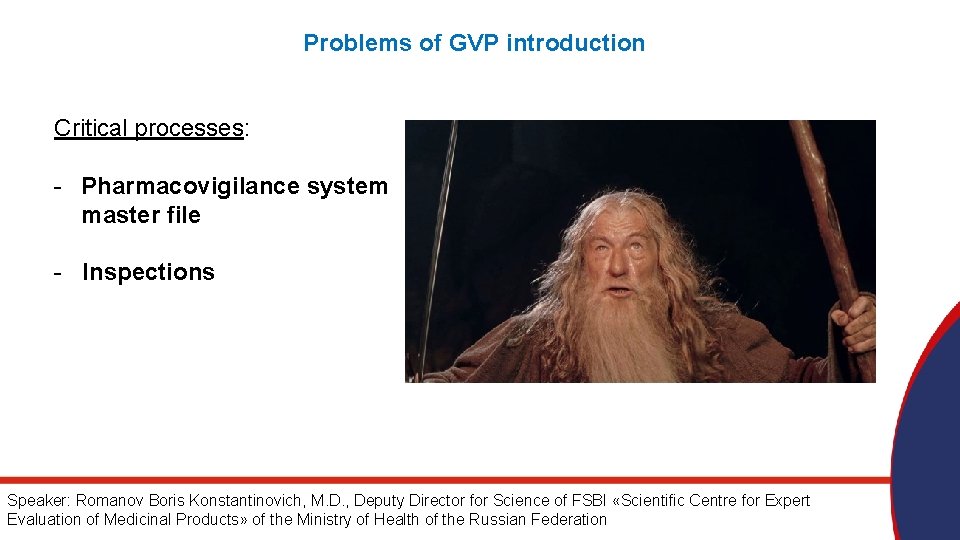 Problems of GVP introduction

Critical processes:

- Pharmacovigilance system master file

- Inspections

Speaker: Romanov Boris Konstantinovich, M.D., Deputy Director for Science of FSBI «Scientific Centre for Expert Evaluation of Medicinal Products» of the Ministry of Health of the Russian Federation